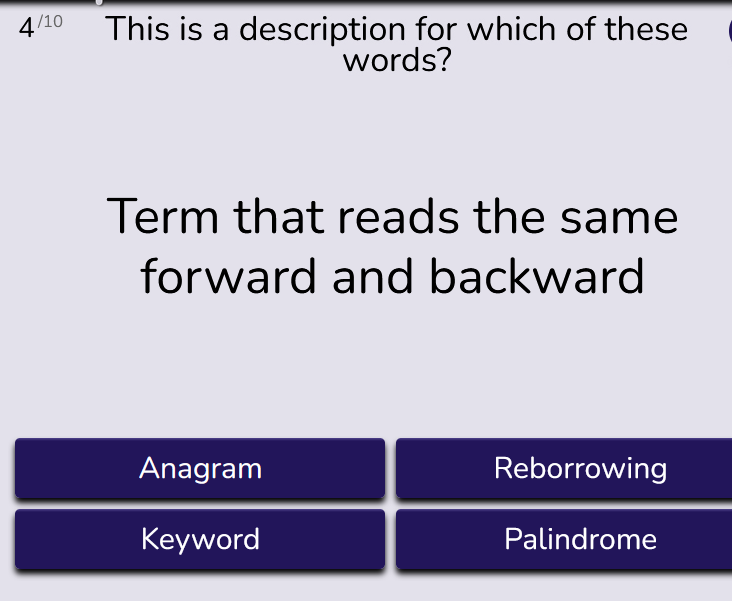 4 /10

This is a description for which of these words?

Term that reads the same forward and backward

Anagram

Reborrowing

Keyword

Palindrome